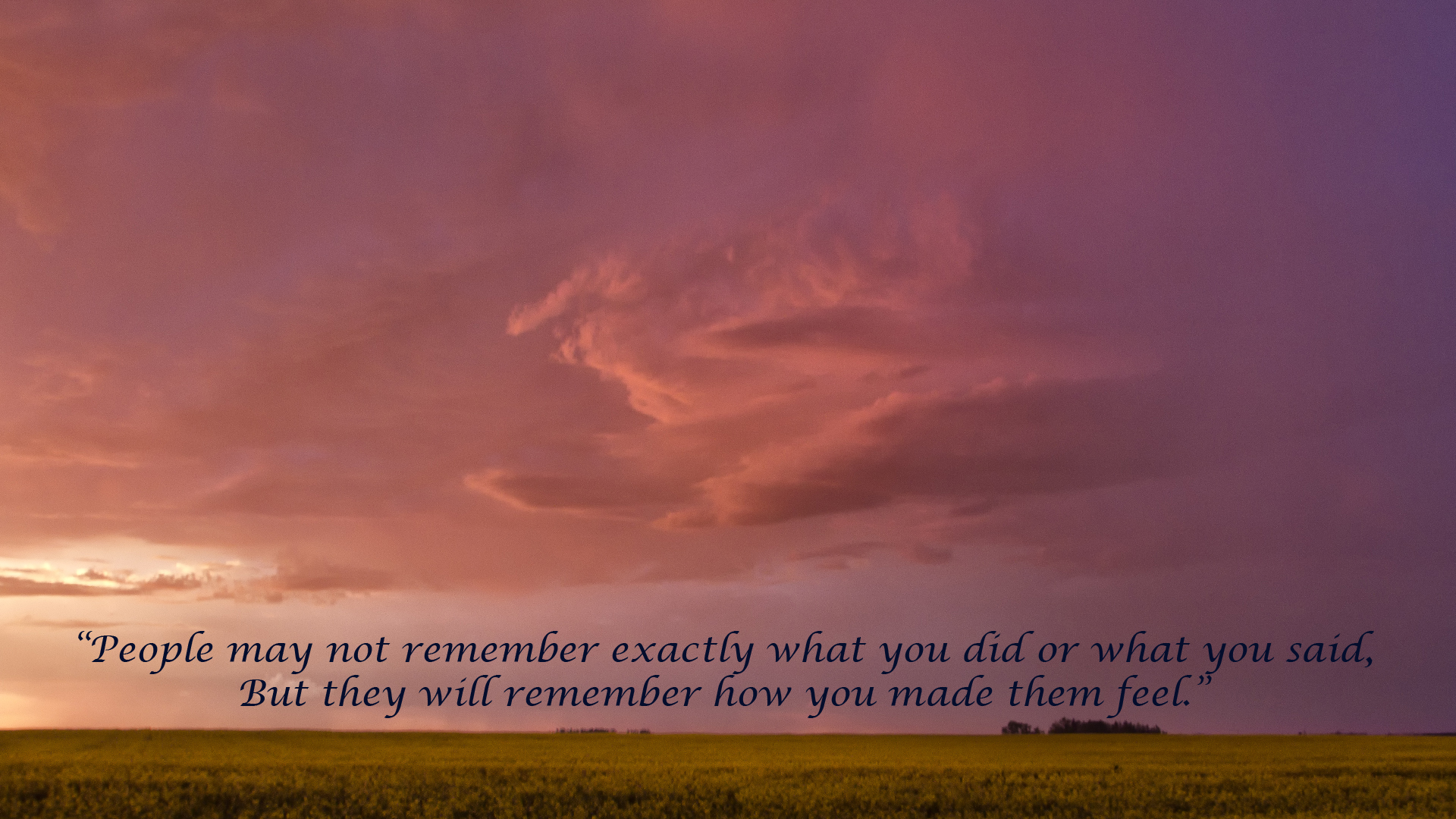 “People may not remember exactly what you did or what you said,
But they will remember how you made them feel.”